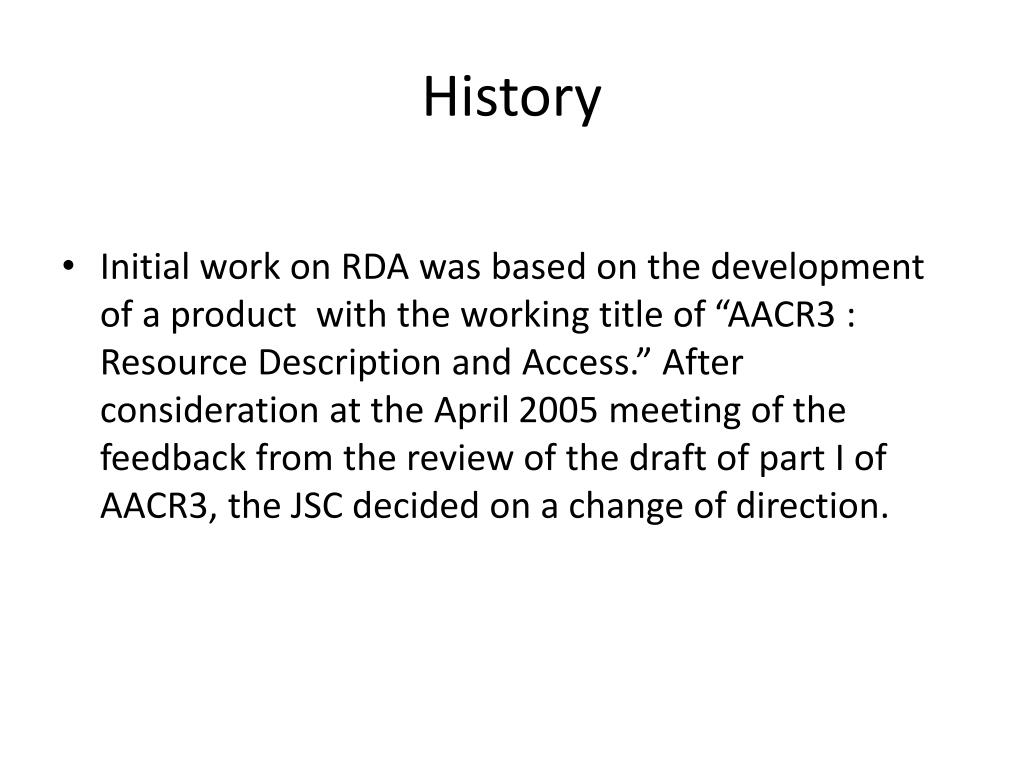 History

• Initial work on RDA was based on the development of a product with the working title of “AACR3 : Resource Description and Access.” After consideration at the April 2005 meeting of the feedback from the review of the draft of part I of AACR3, the JSC decided on a change of direction.